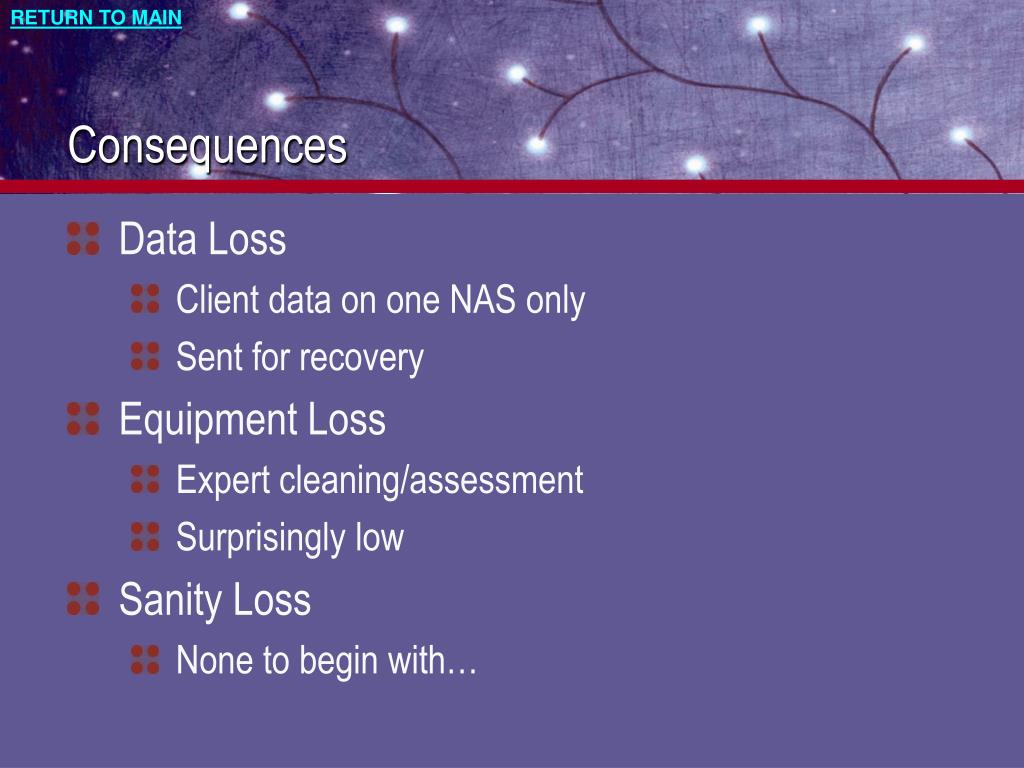 RETURN TO MAIN

Consequences

Data Loss

Client data on one NAS only

Sent for recovery

Equipment Loss

Expert cleaning/assessment

Surprisingly low

Sanity Loss

None to begin with…